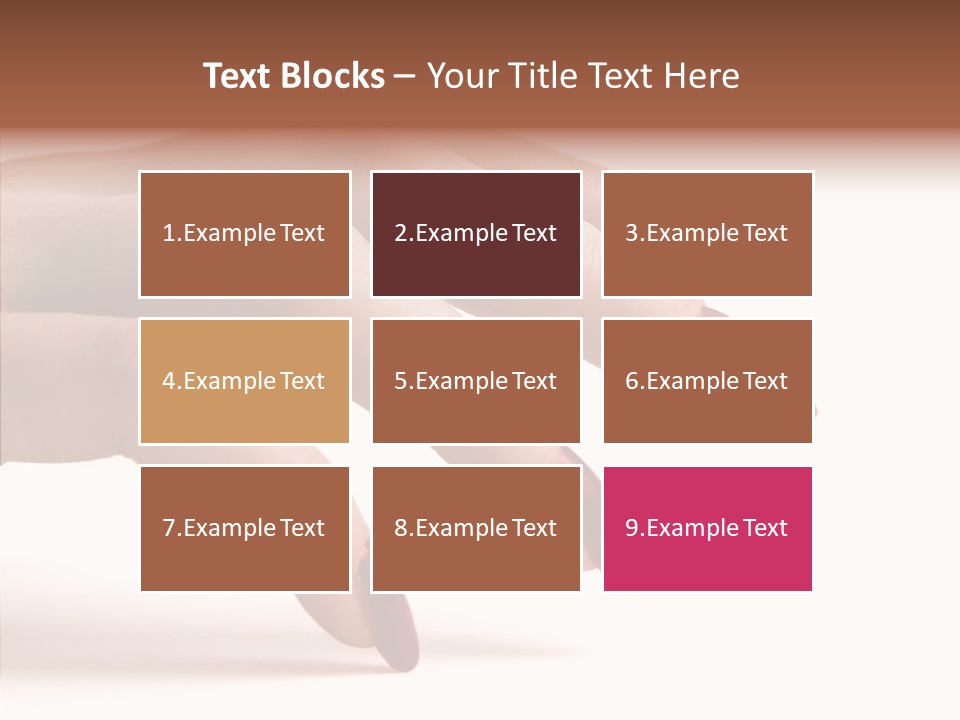 Text Blocks – Your Title Text Here

1.Example Text

2.Example Text

3.Example Text

4.Example Text

5.Example Text

6.Example Text

7.Example Text

8.Example Text

9.Example Text